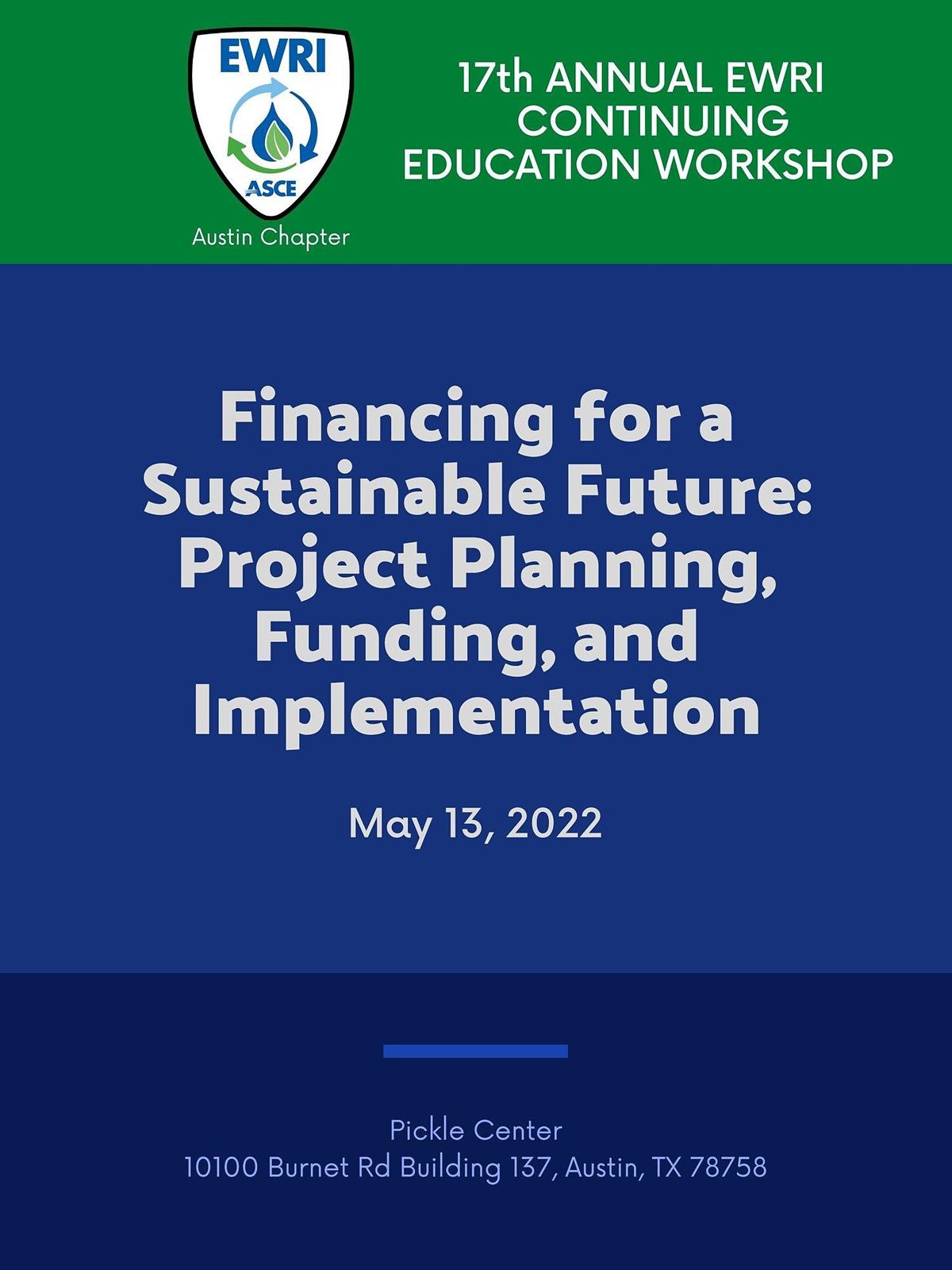 EWRI
ASCE
Austin Chapter

17th ANNUAL EWRI CONTINUING EDUCATION WORKSHOP

Financing for a Sustainable Future: Project Planning, Funding, and Implementation

May 13, 2022

Pickle Center
10100 Burnet Rd Building 137, Austin, TX 78758